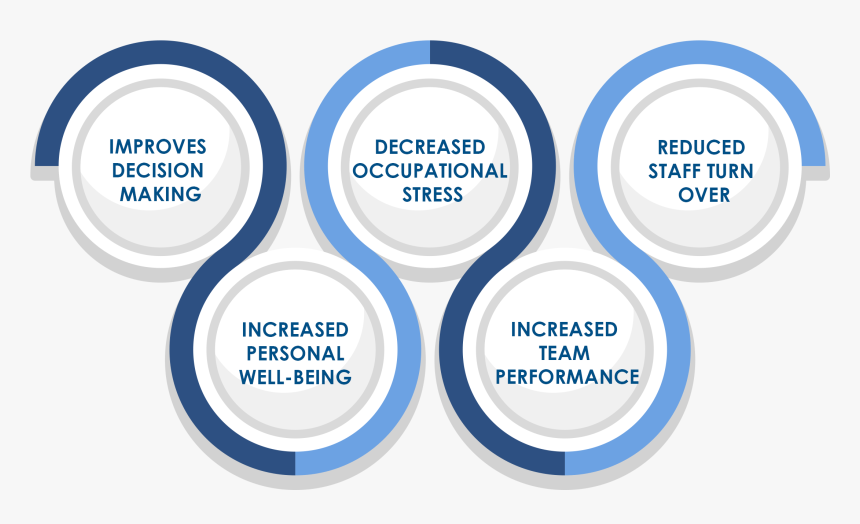 IMPROVES DECISION MAKING

INCREASED PERSONAL WELL-BEING

DECREASED OCCUPATIONAL STRESS

INCREASED TEAM PERFORMANCE

REDUCED STAFF TURN OVER